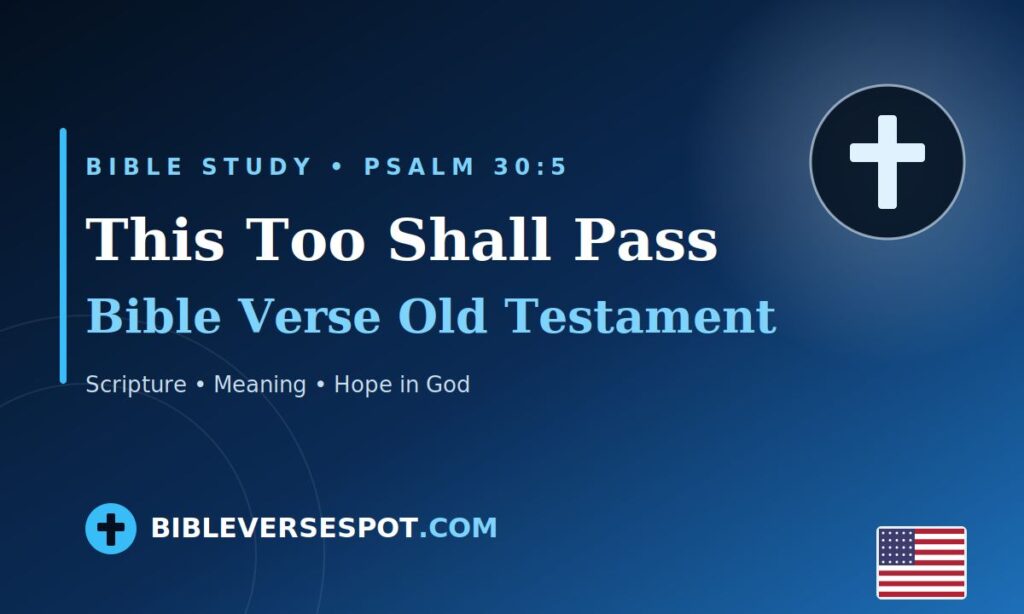 BIBLE STUDY • PSALM 30:5

This Too Shall Pass

Bible Verse Old Testament

Scripture • Meaning • Hope in God

BIBLEVERSESPOT.COM